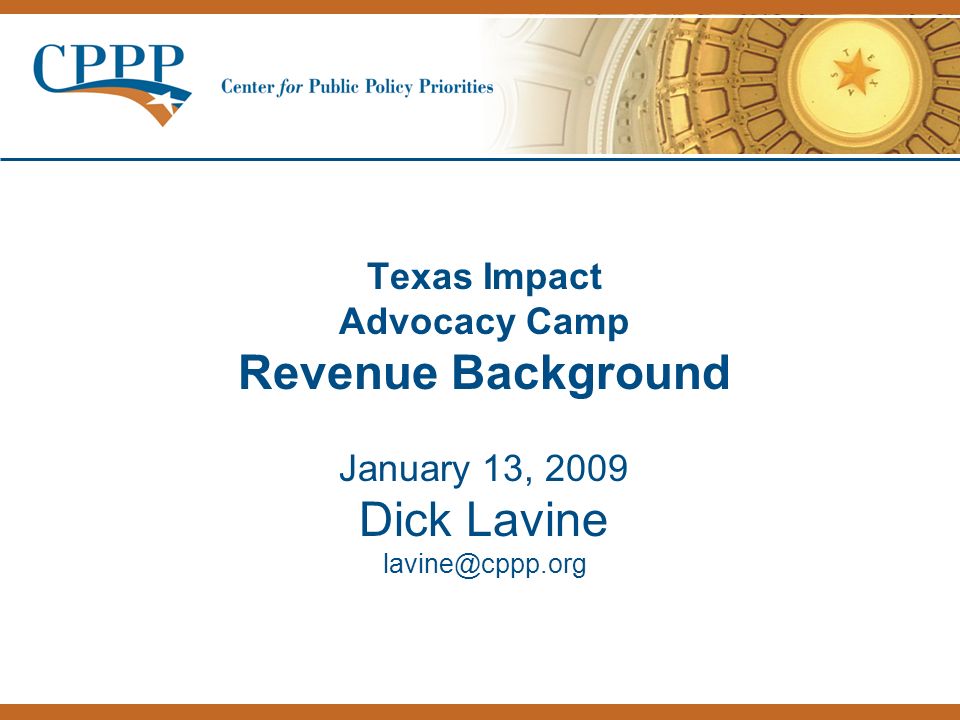 CPPP

Center for Public Policy Priorities

TEXAS

Texas Impact
Advocacy Camp
Revenue Background

January 13, 2009
Dick Lavine
lavine@cppp.org